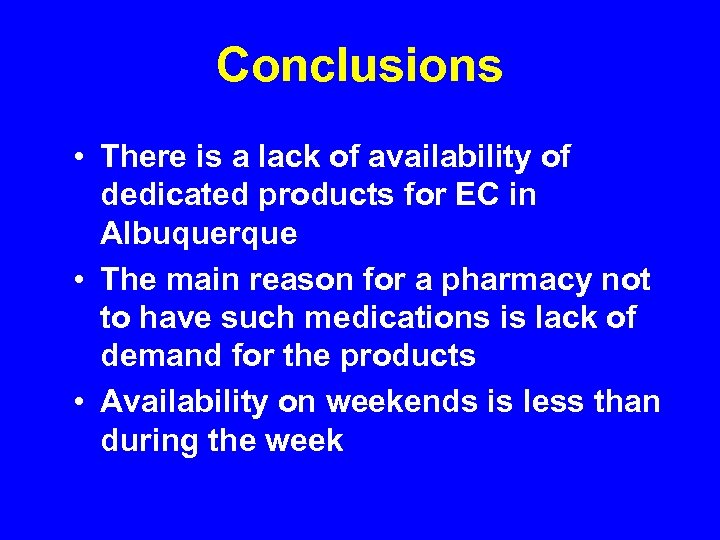 Conclusions

• There is a lack of availability of dedicated products for EC in Albuquerque

• The main reason for a pharmacy not to have such medications is lack of demand for the products

• Availability on weekends is less than during the week